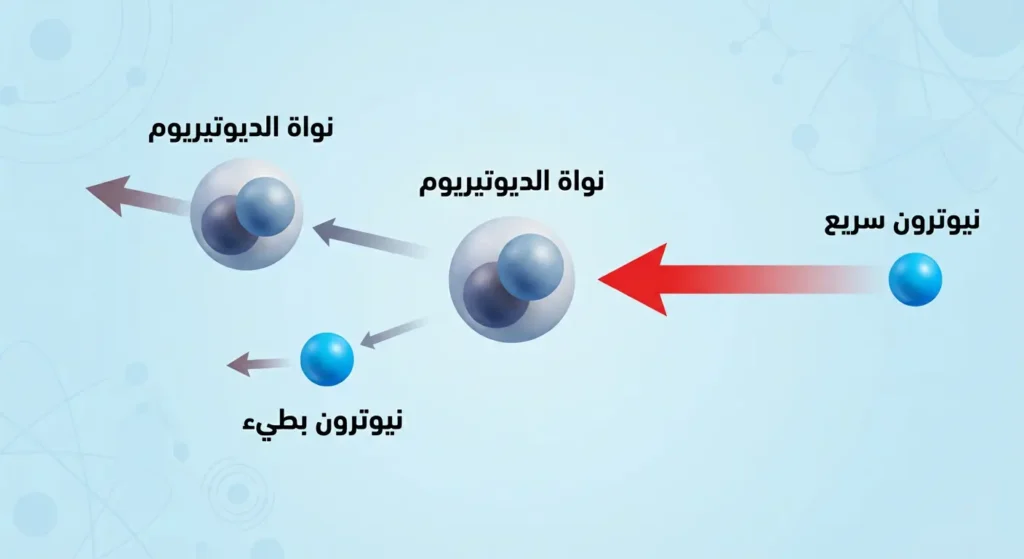 نيوترون سريع

نواة الديوتيريوم

نواة الديوتيريوم

نيوترون بطيء